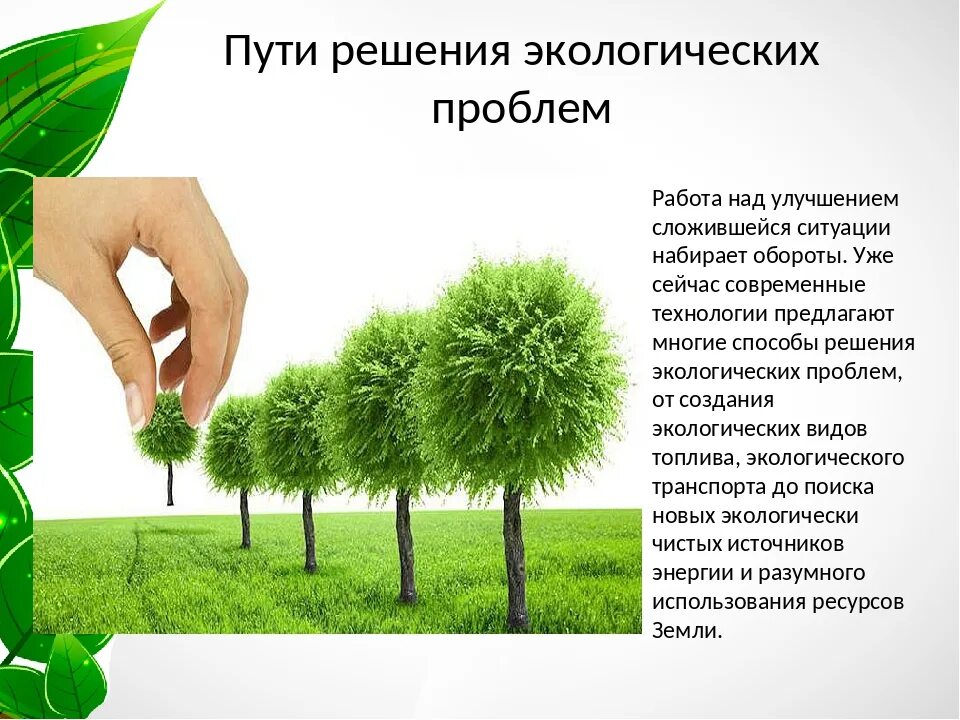 Пути решения экологических проблем

Работа над улучшением сложившейся ситуации набирает обороты. Уже сейчас современные технологии предлагают многие способы решения экологических проблем, от создания экологических видов топлива, экологического транспорта до поиска новых экологически чистых источников энергии и разумного использования ресурсов Земли.